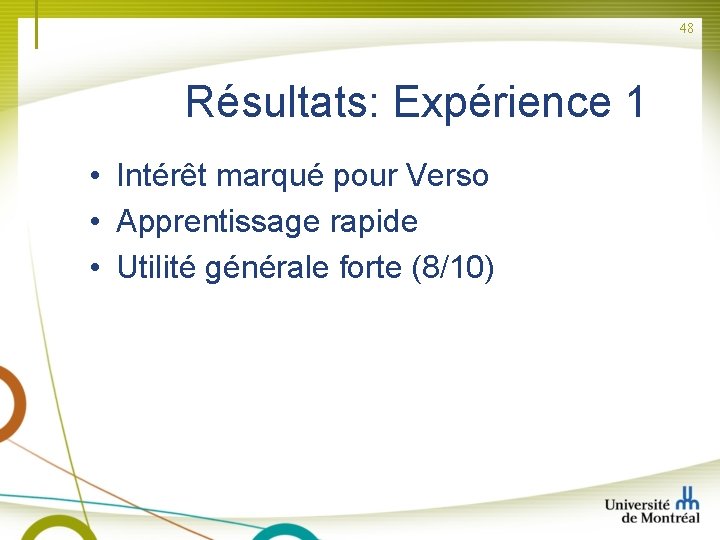 48

Résultats: Expérience 1

• Intérêt marqué pour Verso
• Apprentissage rapide
• Utilité générale forte (8/10)

Université de Montréal